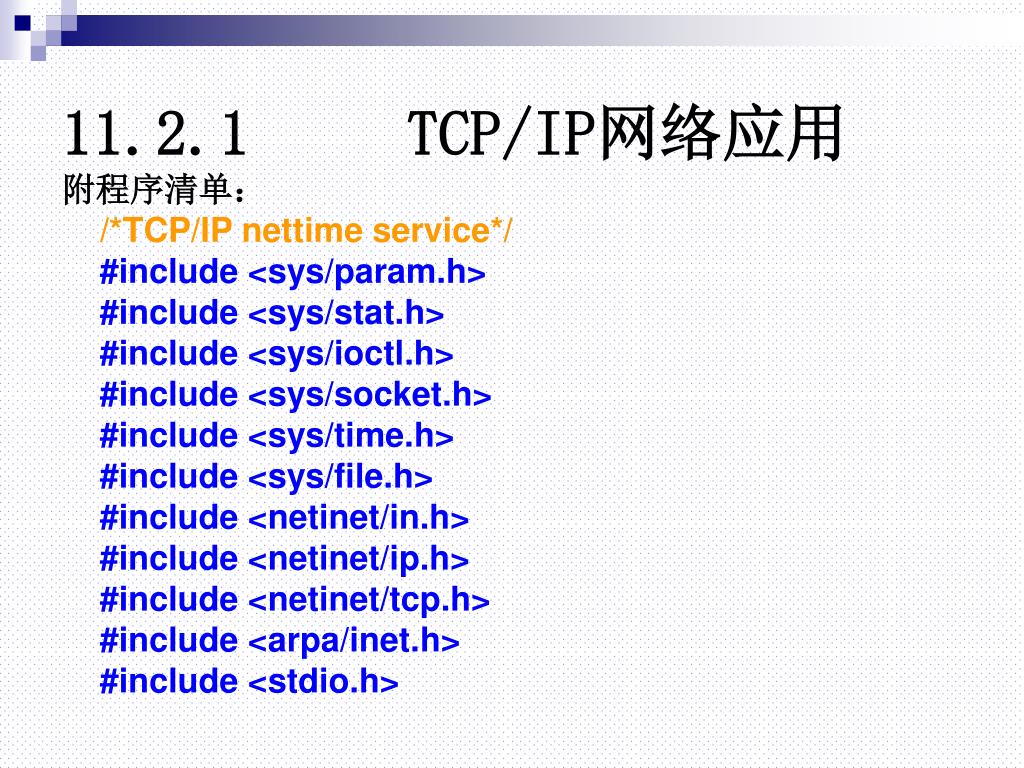 11.2.1　　TCP/IP网络应用

附程序清单：

/*TCP/IP nettime service*/
#include <sys/param.h>
#include <sys/stat.h>
#include <sys/ioctl.h>
#include <sys/socket.h>
#include <sys/time.h>
#include <sys/file.h>
#include <netinet/in.h>
#include <netinet/ip.h>
#include <netinet/tcp.h>
#include <arpa/inet.h>
#include <stdio.h>